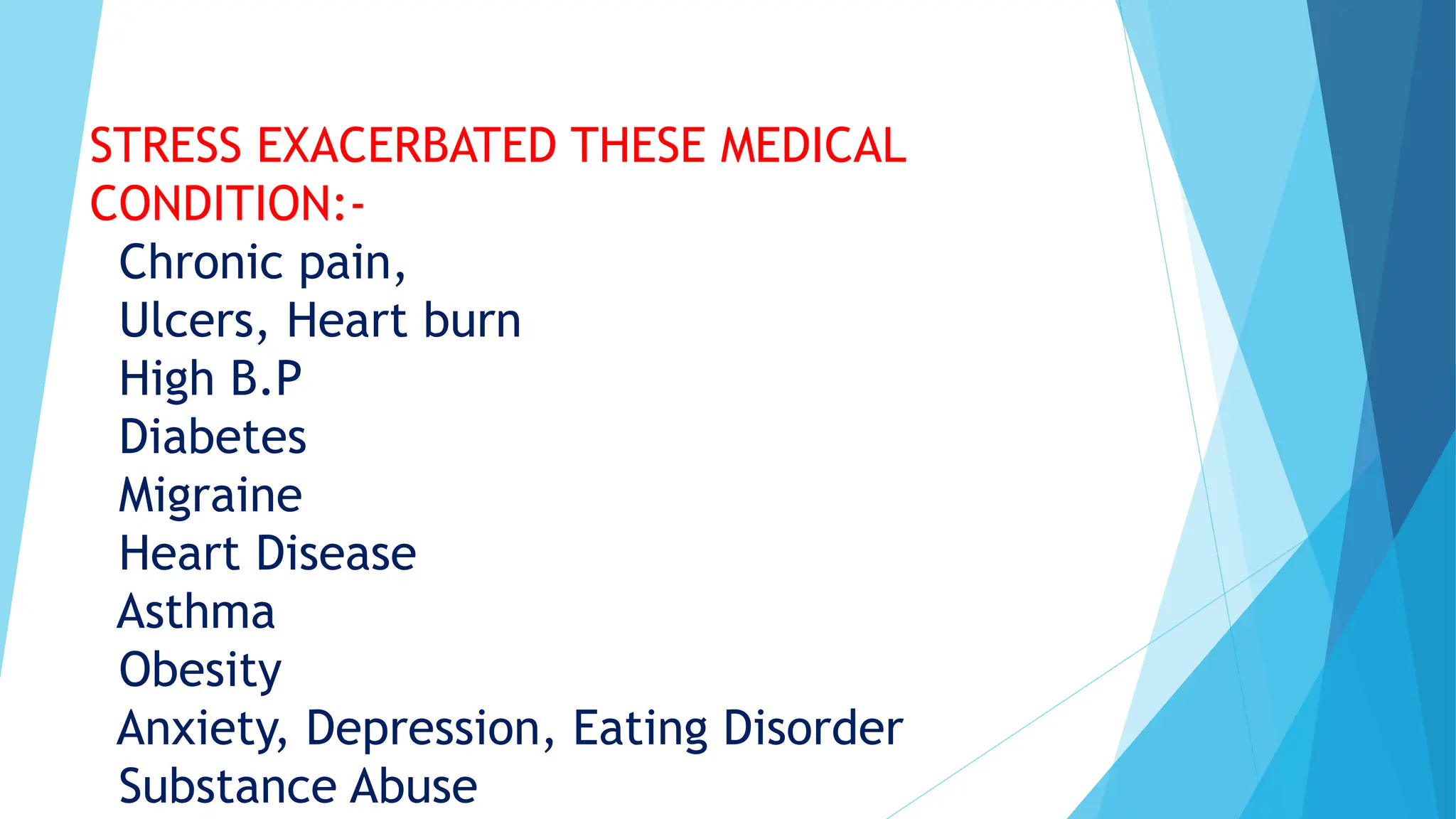 STRESS EXACERBATED THESE MEDICAL CONDITION:-

Chronic pain,
Ulcers, Heart burn
High B.P
Diabetes
Migraine
Heart Disease
Asthma
Obesity
Anxiety, Depression, Eating Disorder
Substance Abuse